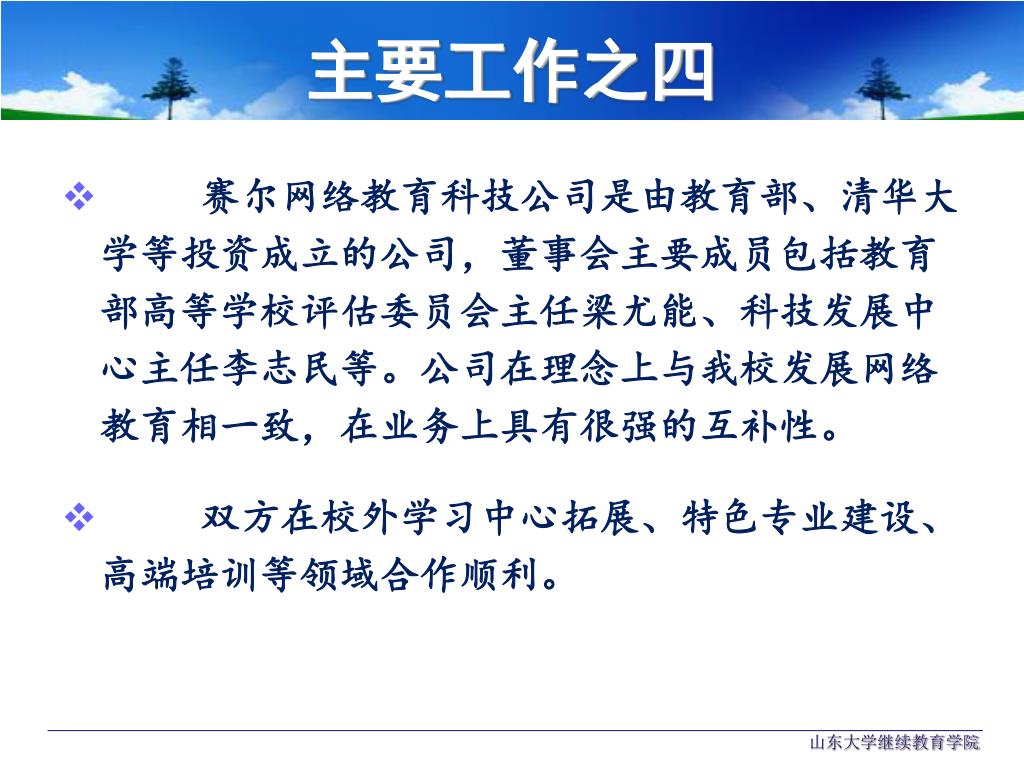 主要工作之四

❖ 赛尔网络教育科技公司是由教育部、清华大学等投资成立的公司，董事会主要成员包括教育部高等学校评估委员会主任梁尤能、科技发展中心主任李志民等。公司在理念上与我校发展网络教育相一致，在业务上具有很强的互补性。

❖ 双方在校外学习中心拓展、特色专业建设、高端培训等领域合作顺利。

山东大学继续教育学院